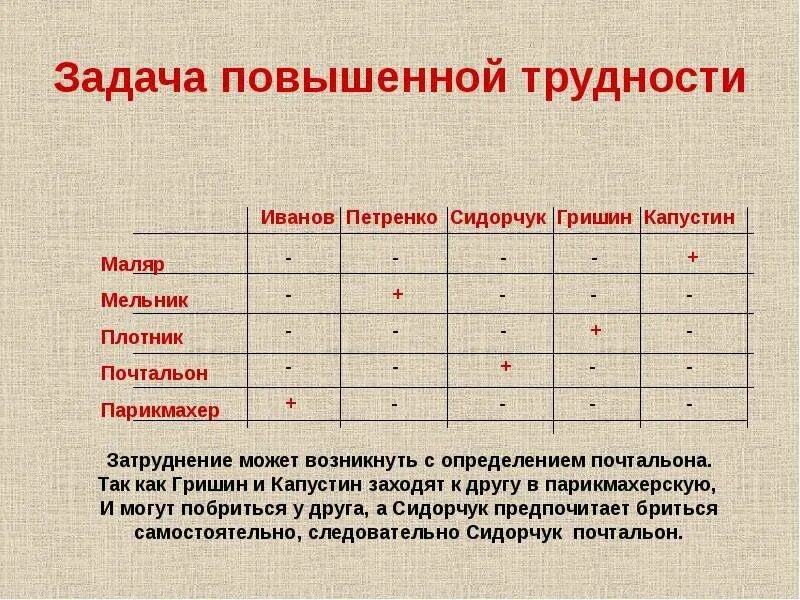 Задача повышенной трудности

| | Иванов | Петренко | Сидорчук | Гришин | Капустин |
|---|---|---|---|---|---|
| Маляр | - | - | - | - | + |
| Мельник | - | + | - | - | - |
| Плотник | - | - | - | + | - |
| Почтальон | - | - | + | - | - |
| Парикмахер | + | - | - | - | - |

Затруднение может возникнуть с определением почтальона. Так как Гришин и Капустин заходят к другу в парикмахерскую, И могут побриться у друга, а Сидорчук предпочитает бриться самостоятельно, следовательно Сидорчук почтальон.